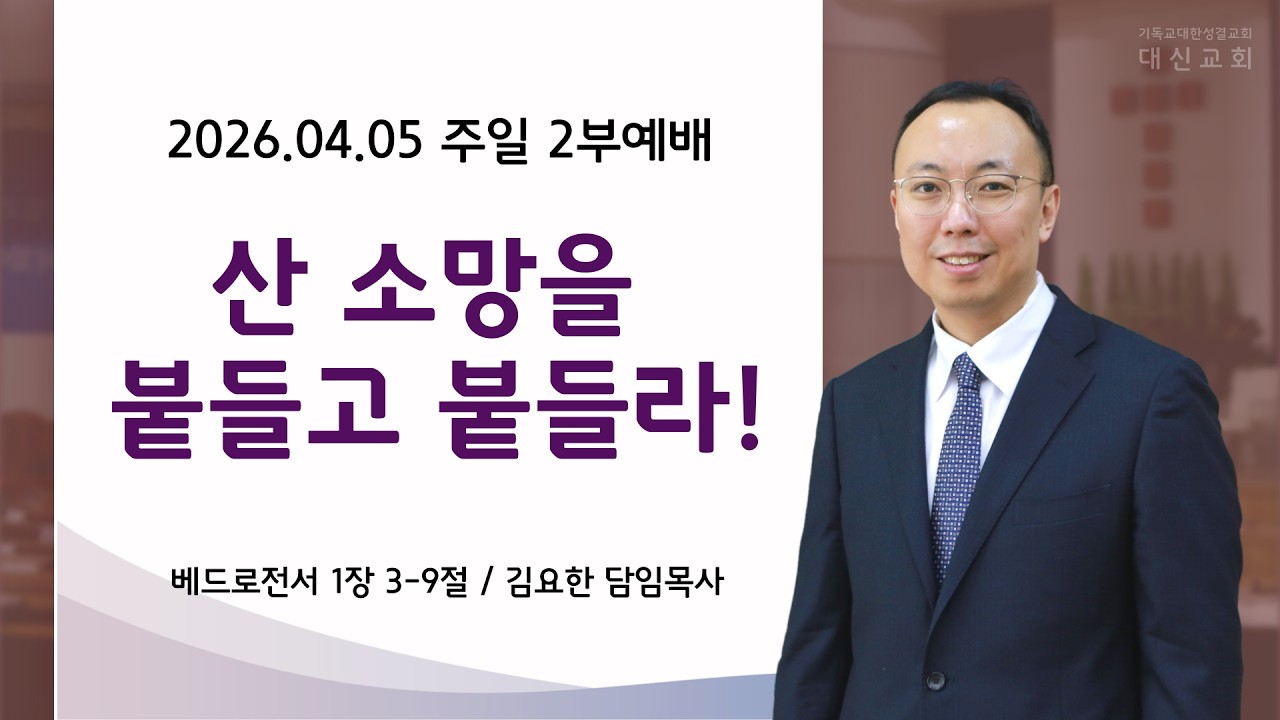 기독교대한성결교회
대신교회

2026.04.05 주일 2부예배

산 소망을
붙들고 붙들라!

베드로전서 1장 3-9절 / 김요한 담임목사